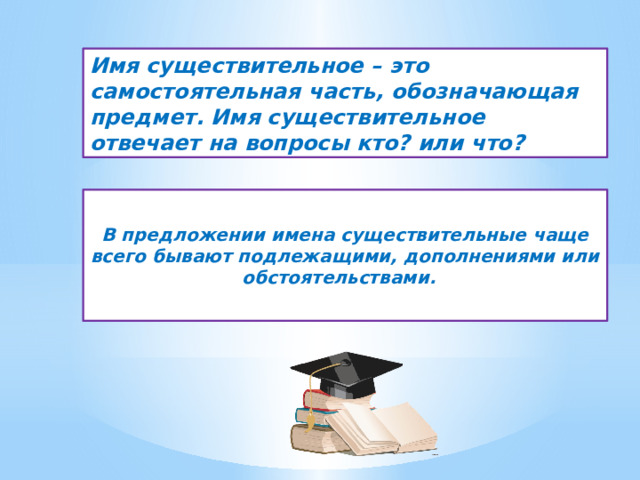 Имя существительное – это самостоятельная часть, обозначающая предмет. Имя существительное отвечает на вопросы кто? или что?

В предложении имена существительные чаще всего бывают подлежащими, дополнениями или обстоятельствами.